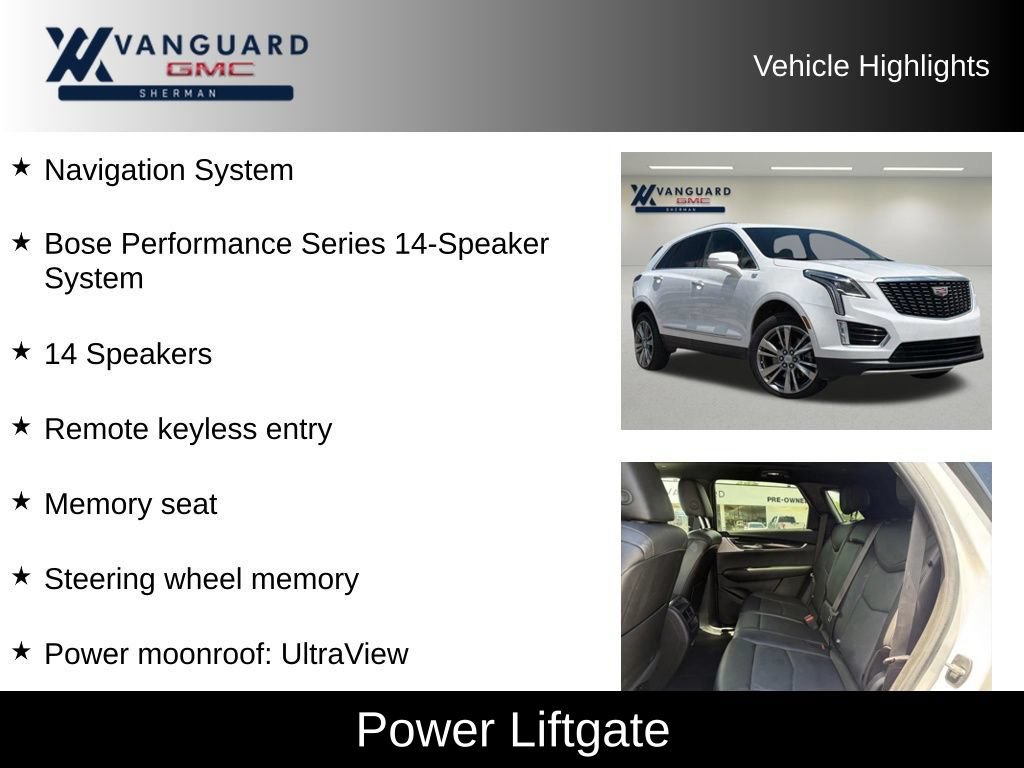 VANGUARD GMC SHERMAN

Vehicle Highlights

★ Navigation System

★ Bose Performance Series 14-Speaker System

★ 14 Speakers

★ Remote keyless entry

★ Memory seat

★ Steering wheel memory

★ Power moonroof: UltraView

VANGUARD GMC SHERMAN

PRE-OWNED

Power Liftgate